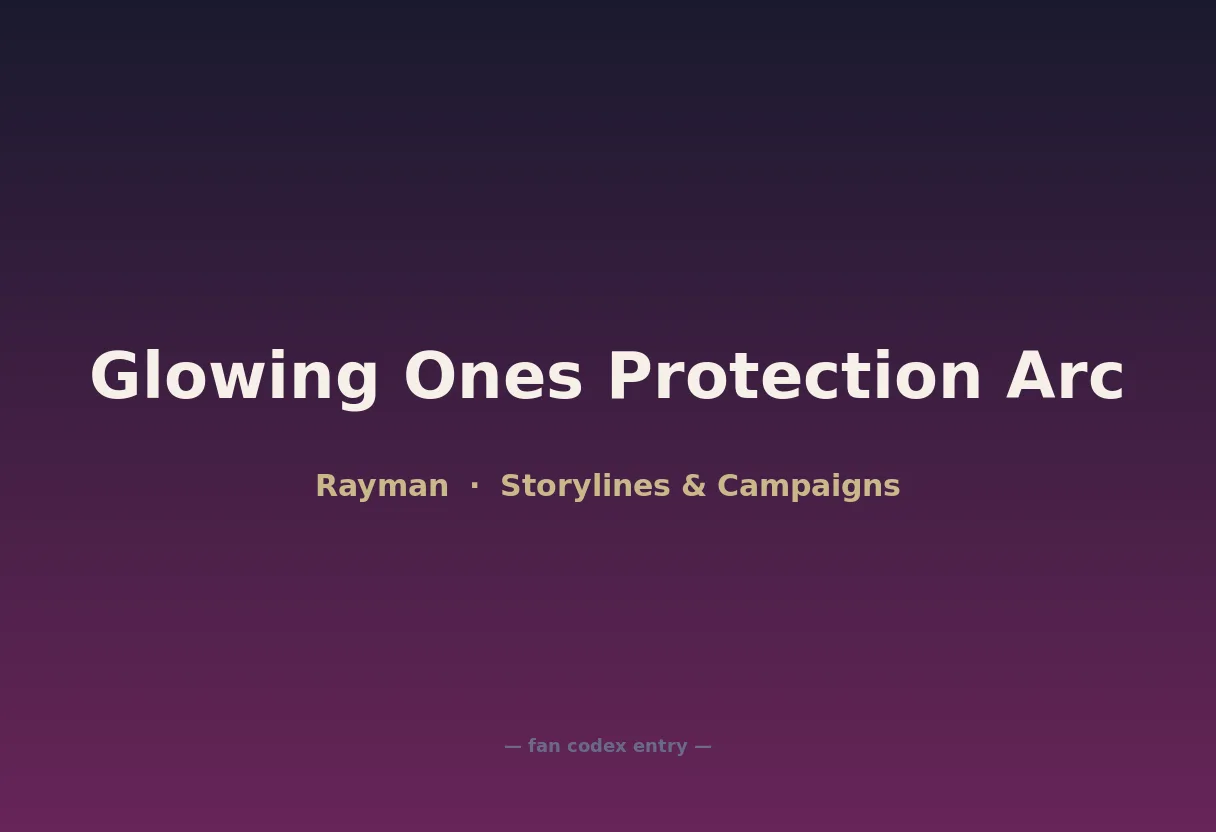 Glowing Ones Protection Arc

Rayman · Storylines & Campaigns

— fan codex entry —